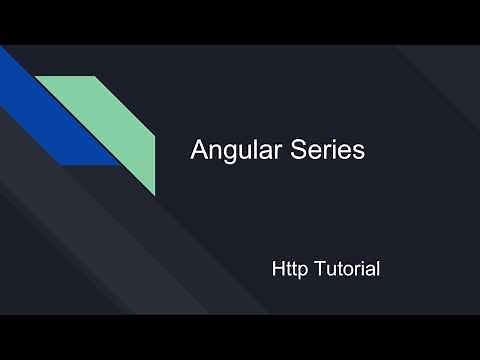 Angular Series

Http Tutorial